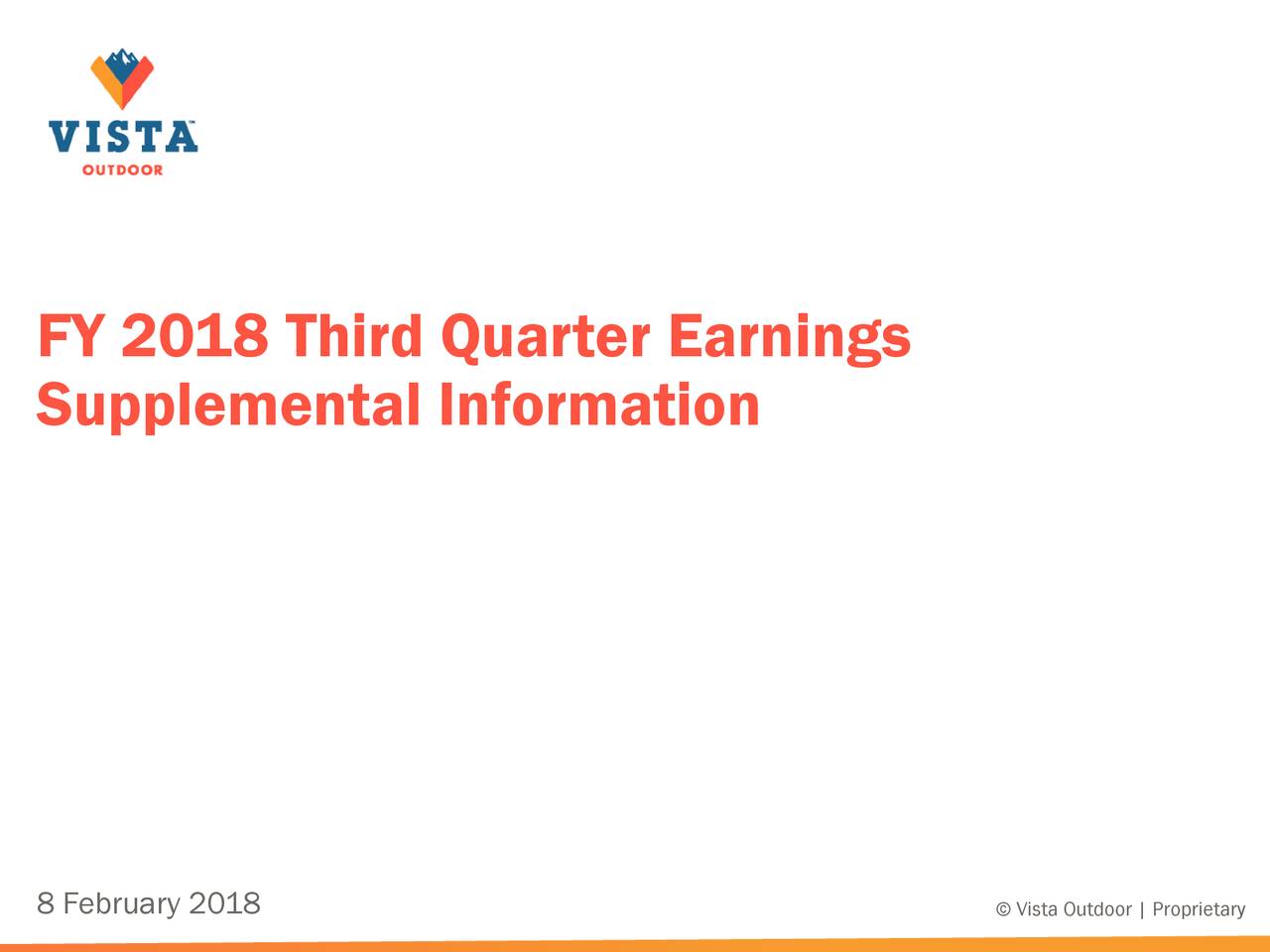 VISTA™
OUTDOOR

FY 2018 Third Quarter Earnings Supplemental Information

8 February 2018

© Vista Outdoor | Proprietary